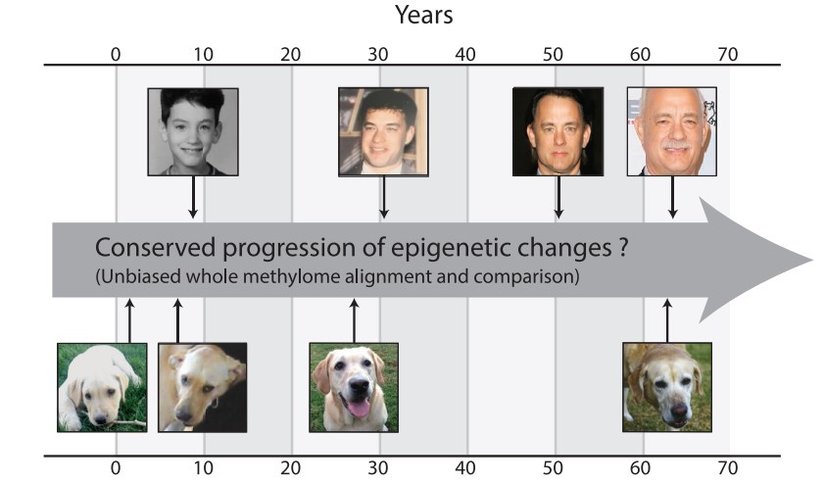 Years

0 10 20 30 40 50 60 70

Conserved progression of epigenetic changes ?
(Unbiased whole methylome alignment and comparison)

0 10 20 30 40 50 60 70